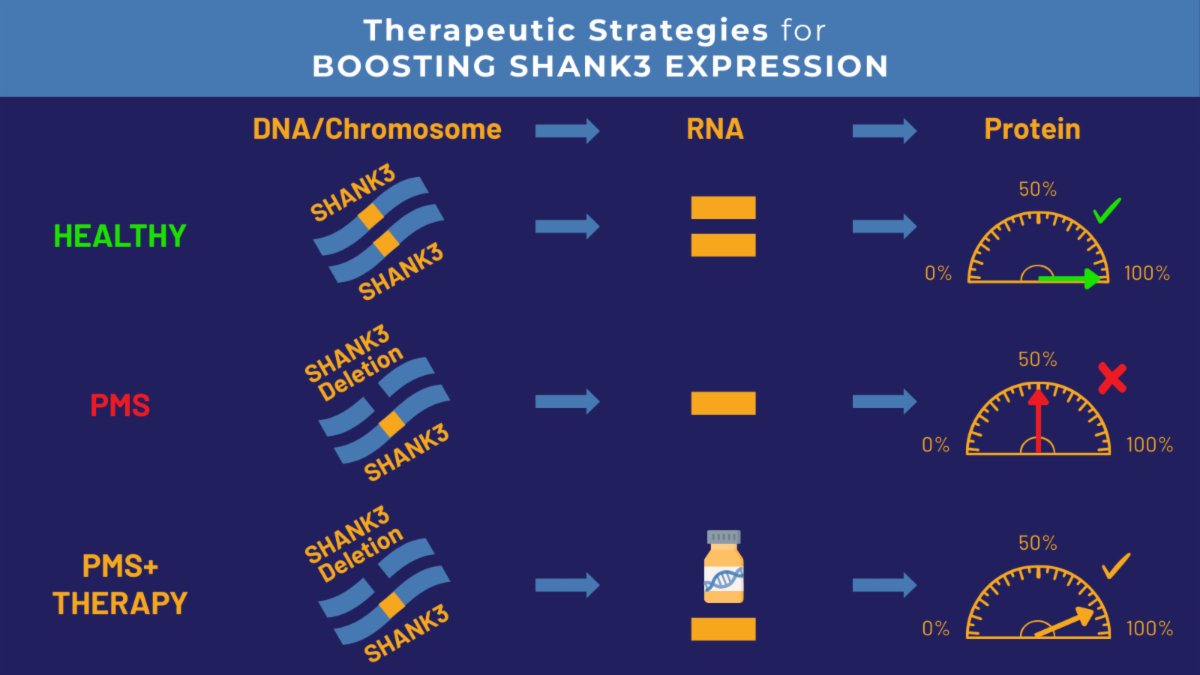 Therapeutic Strategies for
BOOSTING SHANK3 EXPRESSION

DNA/Chromosome

RNA

Protein

HEALTHY

SHANK3

SHANK3

50%

0%

100%

PMS

SHANK3 Deletion

SHANK3

50%

0%

100%

PMS+ THERAPY

SHANK3 Deletion

SHANK3

50%

0%

100%